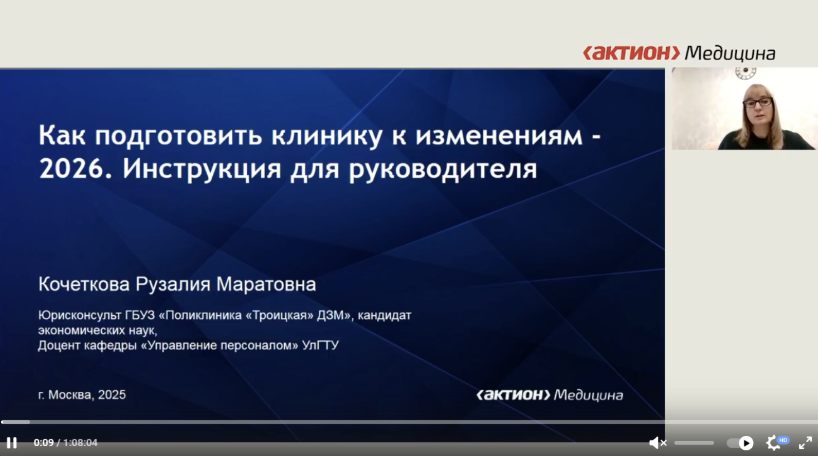 ‹АКТИОН› Медицина

Как подготовить клинику к изменениям - 2026. Инструкция для руководителя

Кочеткова Рузалия Маратовна

Юрисконсульт ГБУЗ «Поликлиника «Троицкая» ДЗМ», кандидат экономических наук,
Доцент кафедры «Управление персоналом» УлГТУ

г. Москва, 2025

‹АКТИОН› Медицина

0:09 / 1:08:04

HD